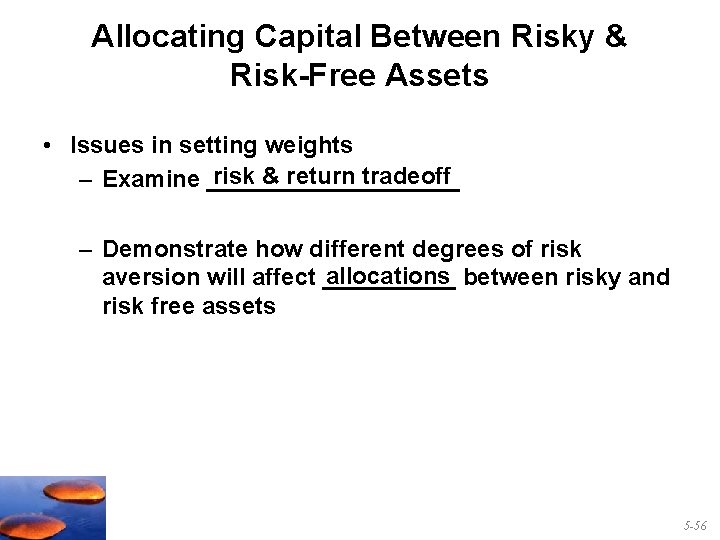 Allocating Capital Between Risky & Risk-Free Assets

• Issues in setting weights

– Examine risk & return tradeoff

– Demonstrate how different degrees of risk aversion will affect allocations between risky and risk free assets

5-56